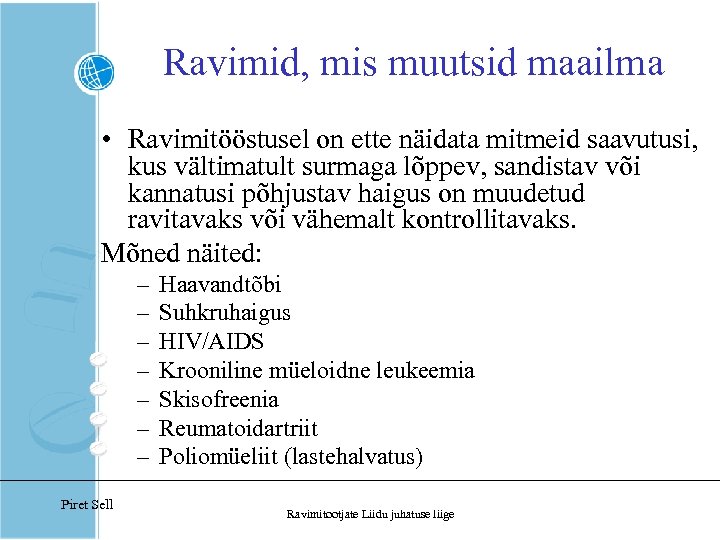 Ravimid, mis muutsid maailma

• Ravimitööstusel on ette näidata mitmeid saavutusi, kus vältimatult surmaga lõppev, sandistav või kannatusi põhjustav haigus on muudetud ravitavaks või vähemalt kontrollitavaks.

Mõned näited:
– Haavandtõbi
– Suhkruhaigus
– HIV/AIDS
– Krooniline müeloidne leukeemia
– Skisofreenia
– Reumatoidartriit
– Poliomüeliit (lastehalvatus)

Piret Sell

Ravimitootjate Liidu juhatuse liige